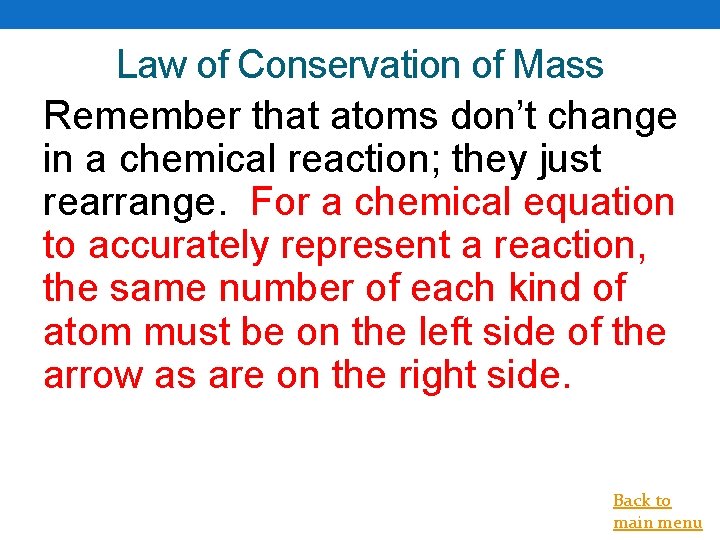 Law of Conservation of Mass

Remember that atoms don’t change in a chemical reaction; they just rearrange. For a chemical equation to accurately represent a reaction, the same number of each kind of atom must be on the left side of the arrow as are on the right side.

Back to main menu